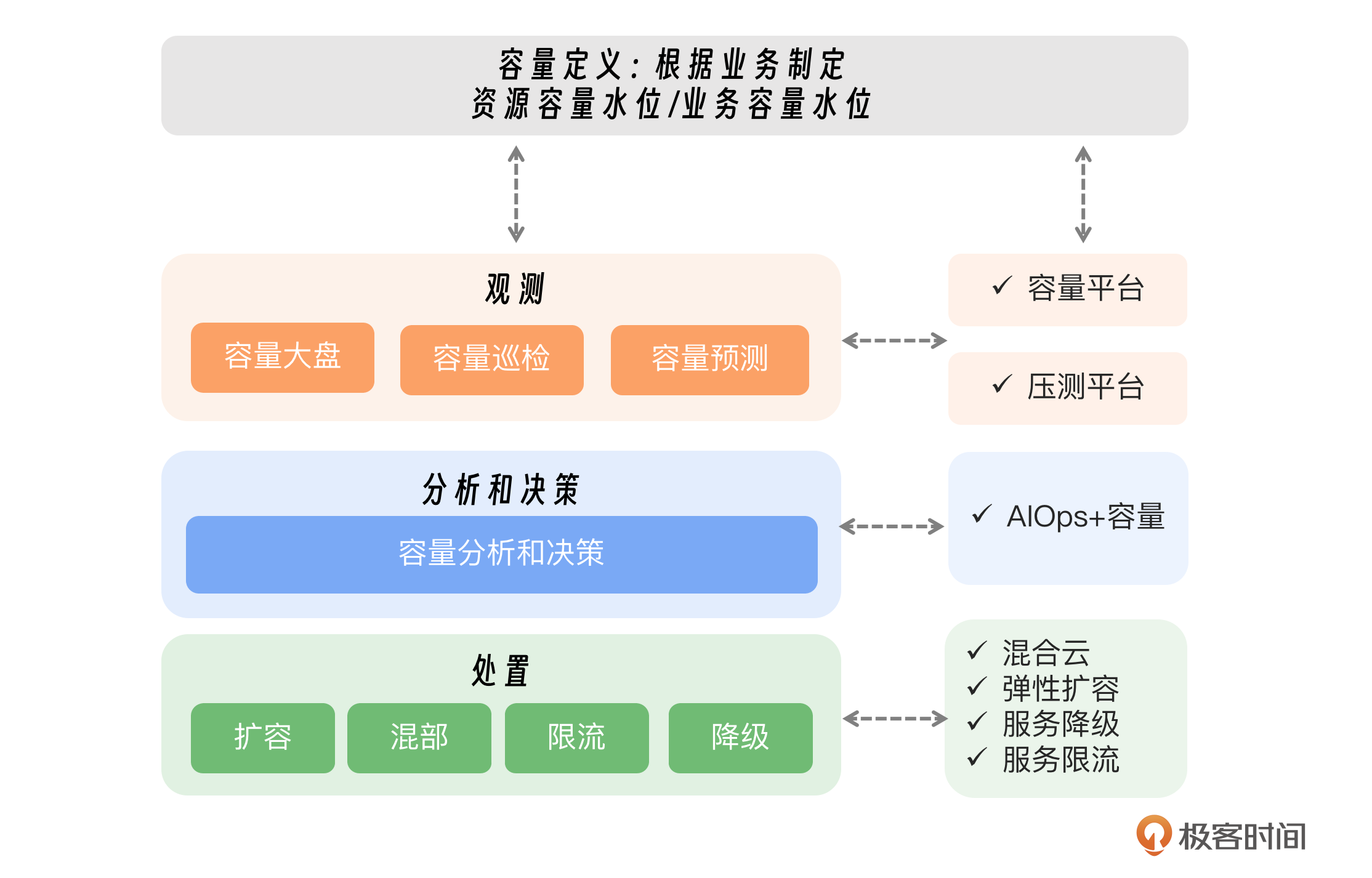 容量定义：根据业务制定
资源容量水位/业务容量水位

观测

容量大盘

容量巡检

容量预测

✓ 容量平台

✓ 压测平台

分析和决策

容量分析和决策

✓ AIOps+容量

处置

扩容

混部

限流

降级

✓ 混合云
✓ 弹性扩容
✓ 服务降级
✓ 服务限流

极客时间